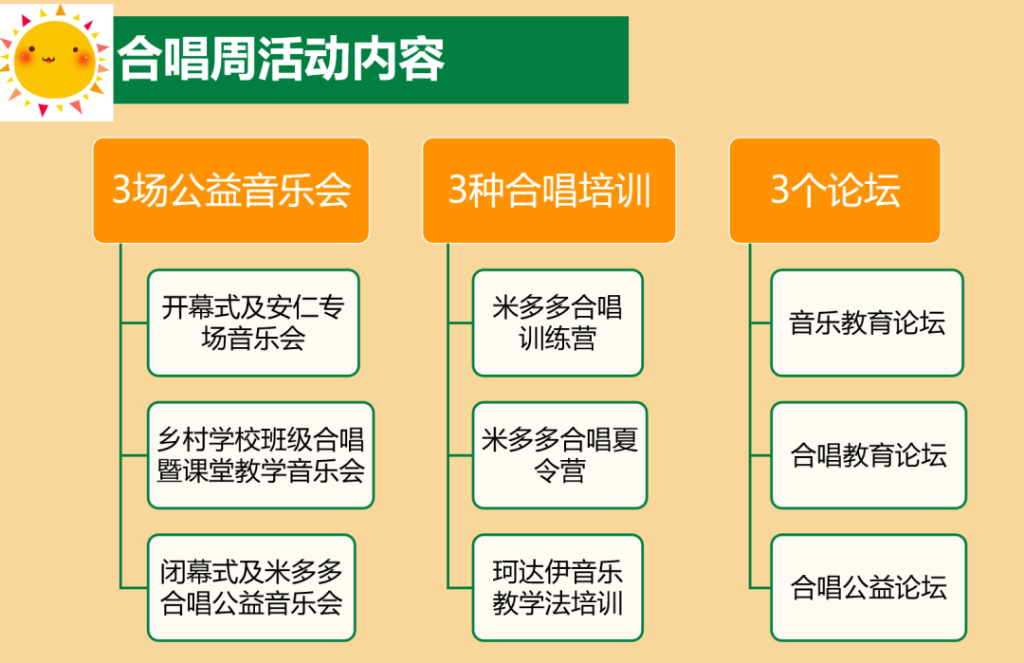 合唱周活动内容

3场公益音乐会

开幕式及安仁专场音乐会

乡村学校班级合唱暨课堂教学音乐会

闭幕式及米多多合唱公益音乐会

3种合唱培训

米多多合唱训练营

米多多合唱夏令营

珂达伊音乐教学法培训

3个论坛

音乐教育论坛

合唱教育论坛

合唱公益论坛